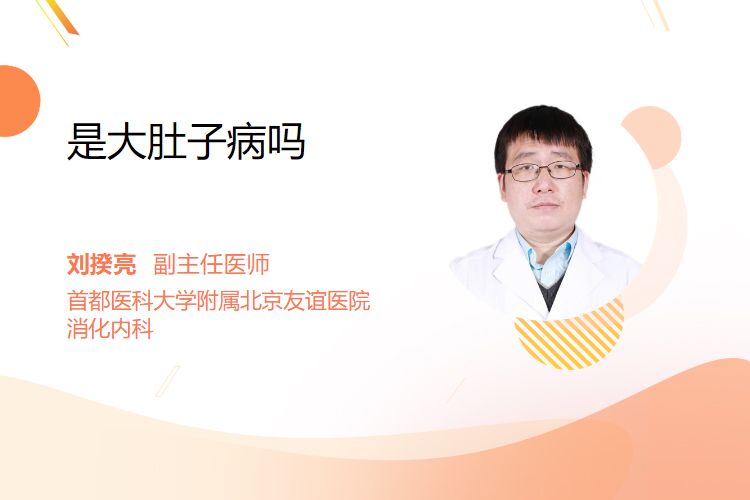 是大肚子病吗

刘揆亮 副主任医师

首都医科大学附属北京友谊医院
消化内科